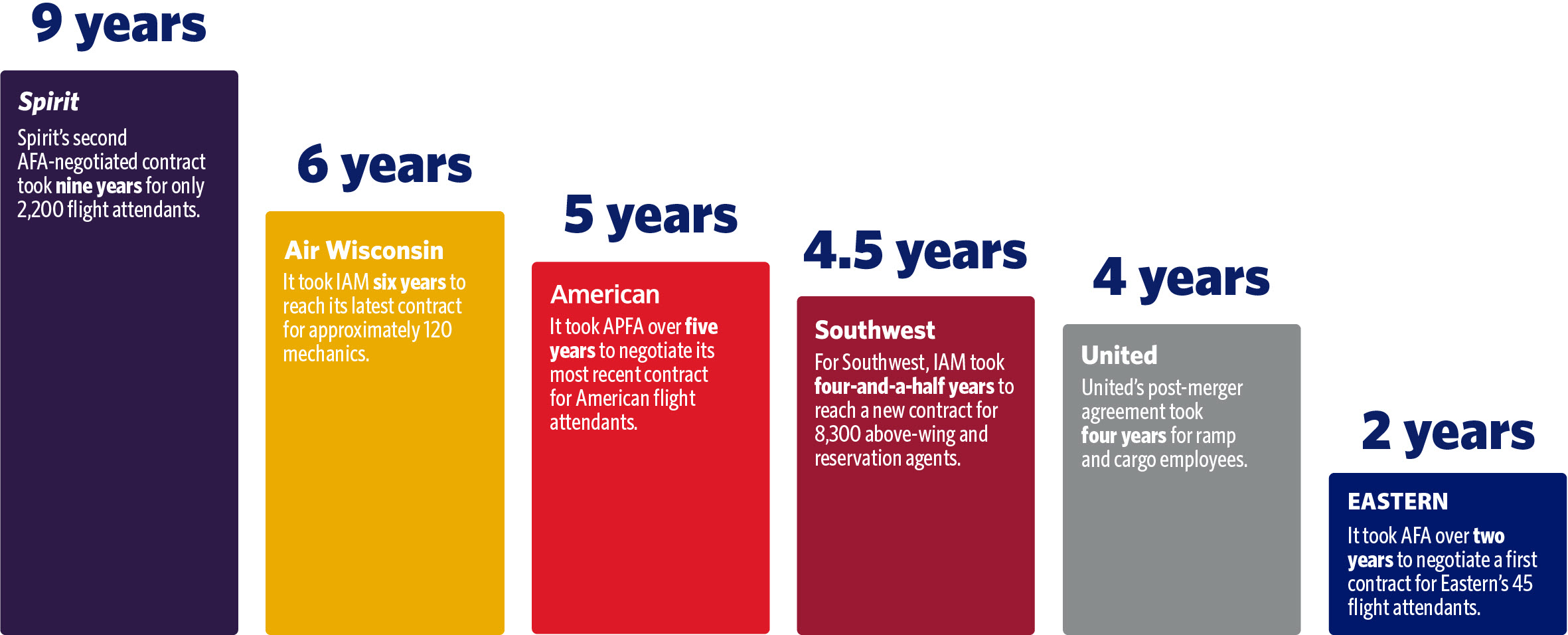 9 years

Spirit

Spirit's second AFA-negotiated contract took nine years for only 2,200 flight attendants.

6 years

Air Wisconsin

It took IAM six years to reach its latest contract for approximately 120 mechanics.

5 years

American

It took APFA over five years to negotiate its most recent contract for American flight attendants.

4.5 years

Southwest

For Southwest, IAM took four-and-a-half years to reach a new contract for 8,300 above-wing and reservation agents.

4 years

United

United's post-merger agreement took four years for ramp and cargo employees.

2 years

EASTERN

It took AFA over two years to negotiate a first contract for Eastern's 45 flight attendants.